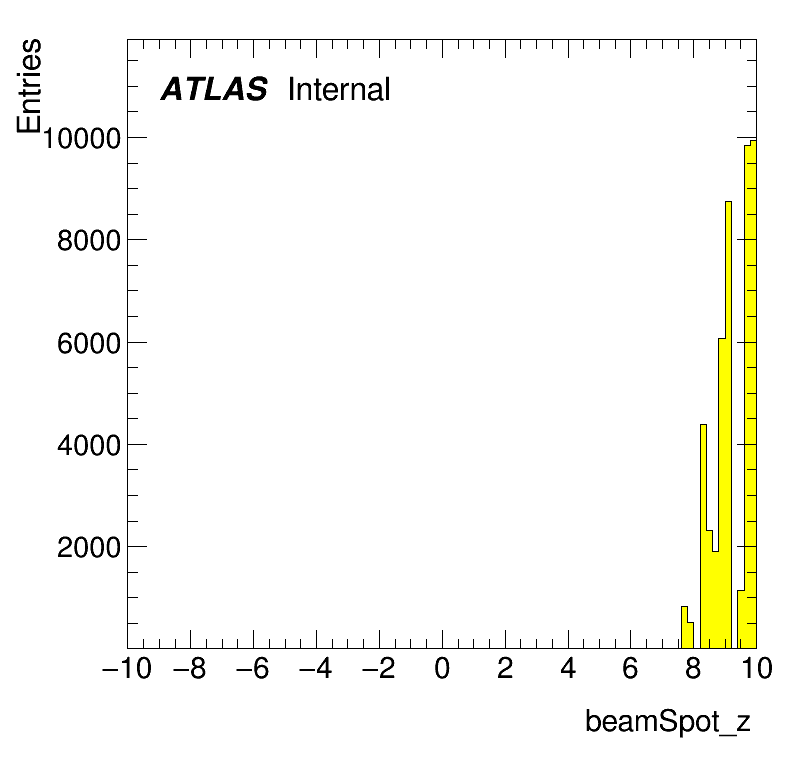 Entries

ATLAS Internal

10000
8000
6000
4000
2000

−10 −8 −6 −4 −2 0 2 4 6 8 10

beamSpot_z